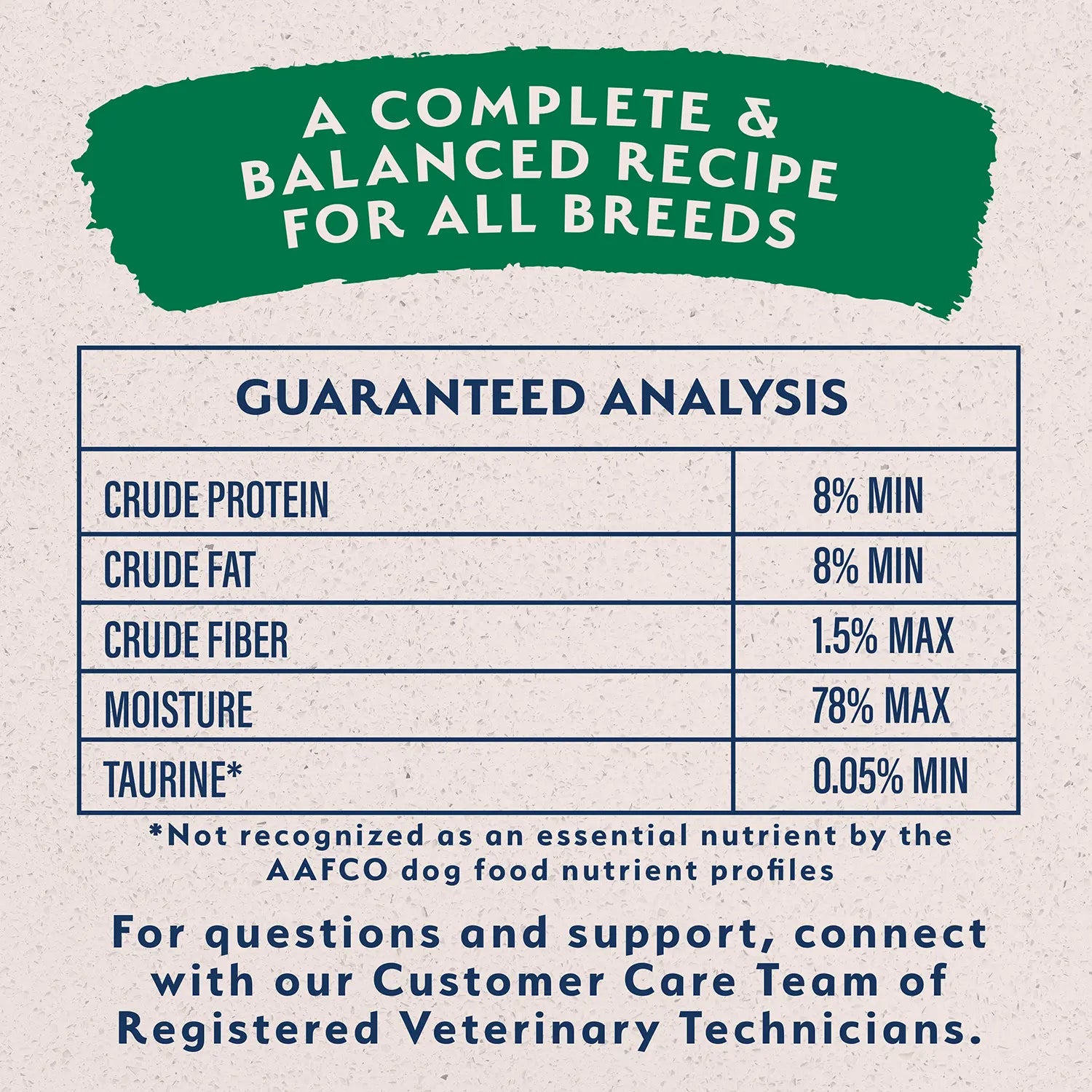 A COMPLETE & BALANCED RECIPE FOR ALL BREEDS

| GUARANTEED ANALYSIS | |
|---|---|
| CRUDE PROTEIN | 8% MIN |
| CRUDE FAT | 8% MIN |
| CRUDE FIBER | 1.5% MAX |
| MOISTURE | 78% MAX |
| TAURINE* | 0.05% MIN |

*Not recognized as an essential nutrient by the AAFCO dog food nutrient profiles

For questions and support, connect with our Customer Care Team of Registered Veterinary Technicians.